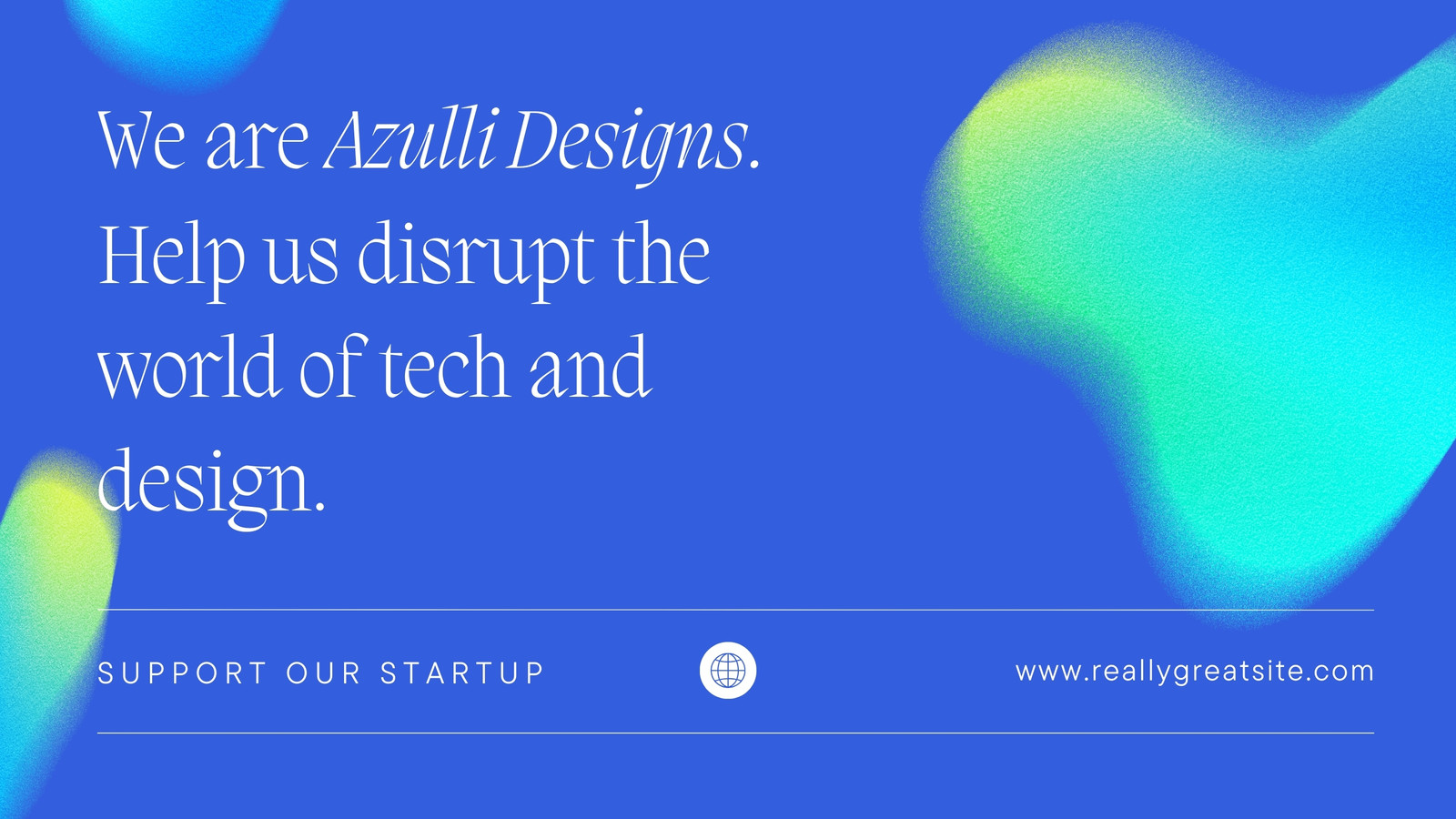 We are Azulli Designs. Help us disrupt the world of tech and design.

SUPPORT OUR STARTUP

www.reallygreatsite.com